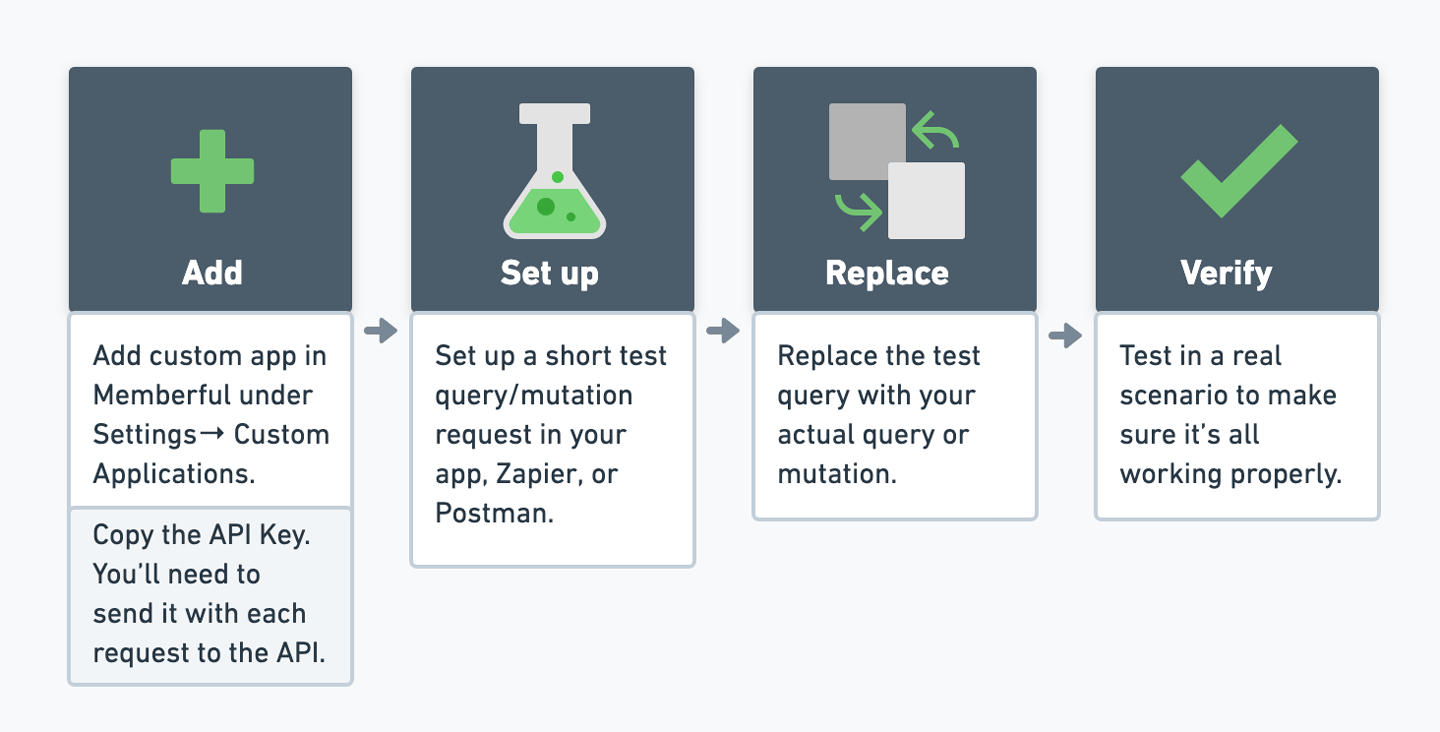 Add

Add custom app in Memberful under Settings→ Custom Applications.

Copy the API Key. You'll need to send it with each request to the API.

Set up

Set up a short test query/mutation request in your app, Zapier, or Postman.

Replace

Replace the test query with your actual query or mutation.

Verify

Test in a real scenario to make sure it's all working properly.